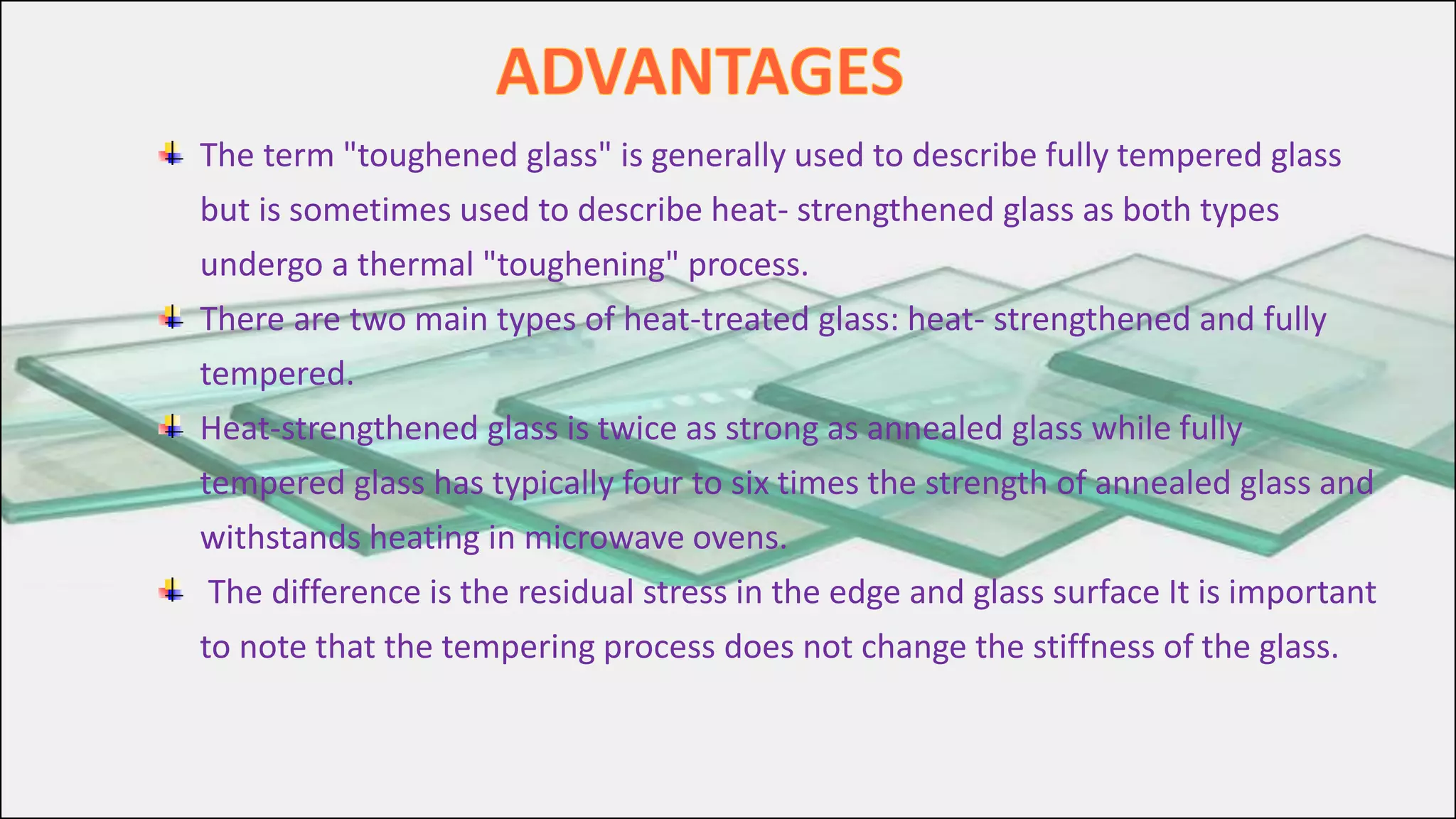 ADVANTAGES

The term "toughened glass" is generally used to describe fully tempered glass but is sometimes used to describe heat- strengthened glass as both types undergo a thermal "toughening" process.

There are two main types of heat-treated glass: heat- strengthened and fully tempered.

Heat-strengthened glass is twice as strong as annealed glass while fully tempered glass has typically four to six times the strength of annealed glass and withstands heating in microwave ovens.

The difference is the residual stress in the edge and glass surface It is important to note that the tempering process does not change the stiffness of the glass.